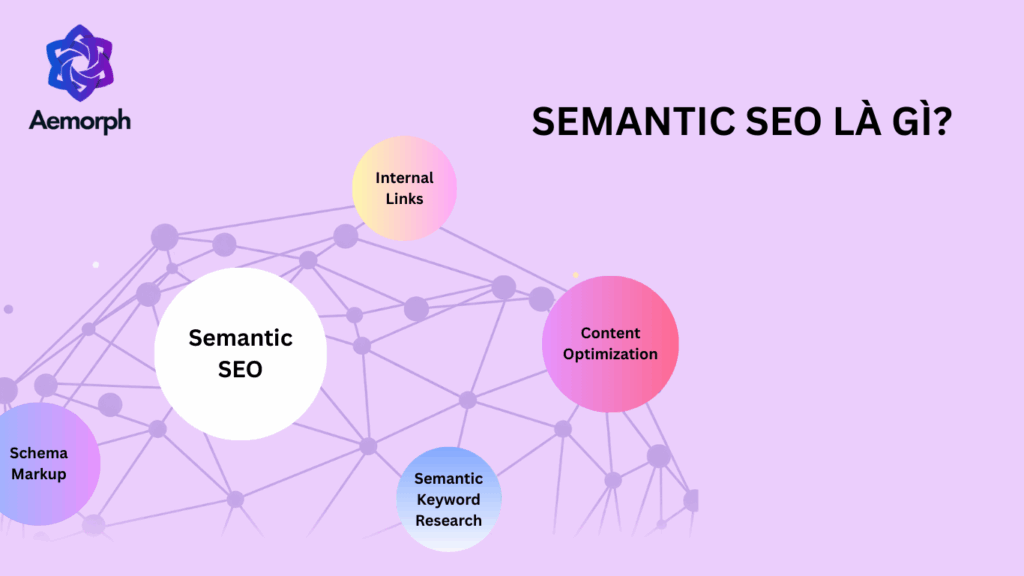 Aemorph

SEMANTIC SEO LÀ GÌ?

Internal Links

Semantic SEO

Content Optimization

Schema Markup

Semantic Keyword Research